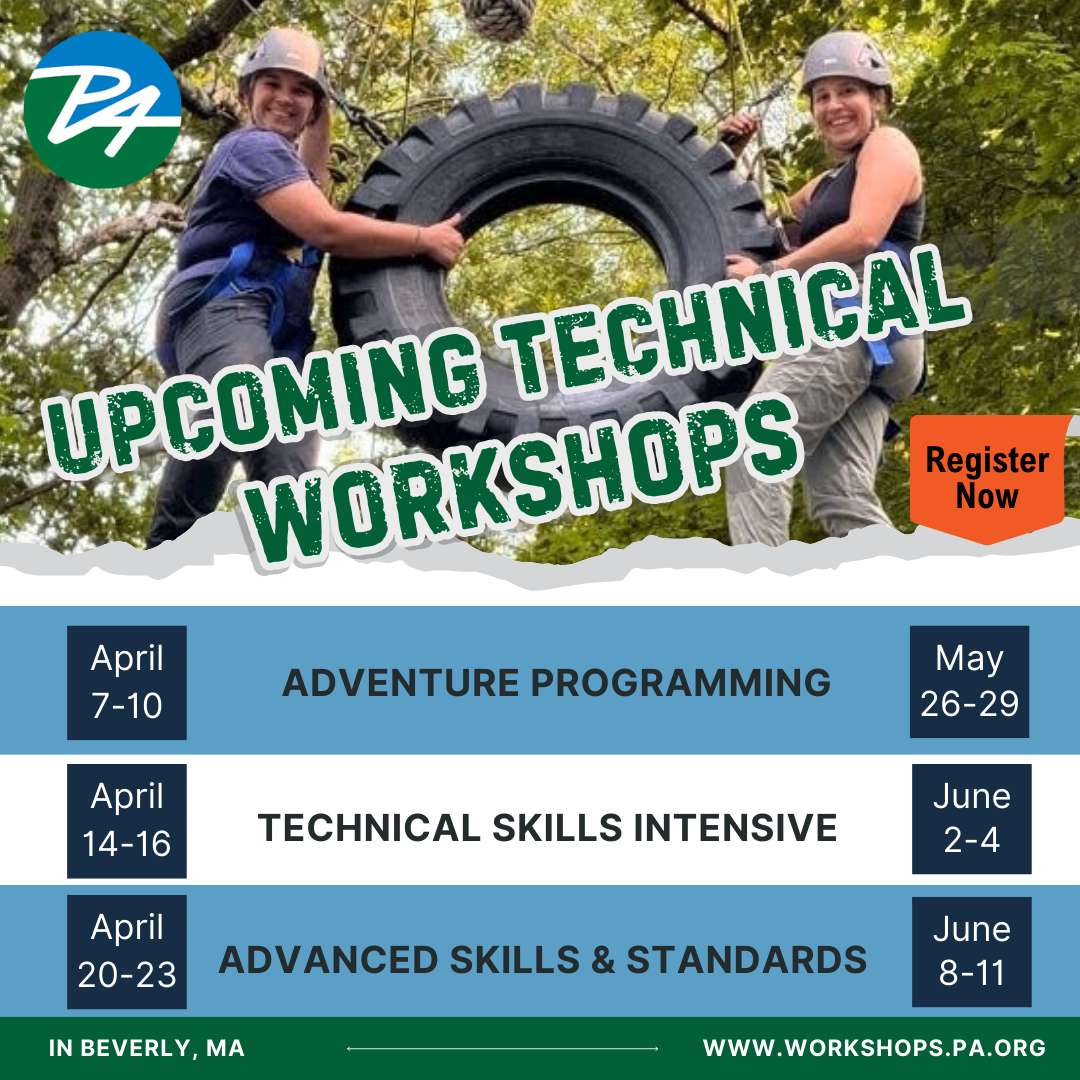 PA

UPCOMING TECHNICAL WORKSHOPS

Register Now

| April 7-10 | ADVENTURE PROGRAMMING | May 26-29 |
|---|---|---|
| April 14-16 | TECHNICAL SKILLS INTENSIVE | June 2-4 |
| April 20-23 | ADVANCED SKILLS & STANDARDS | June 8-11 |

IN BEVERLY, MA

WWW.WORKSHOPS.PA.ORG